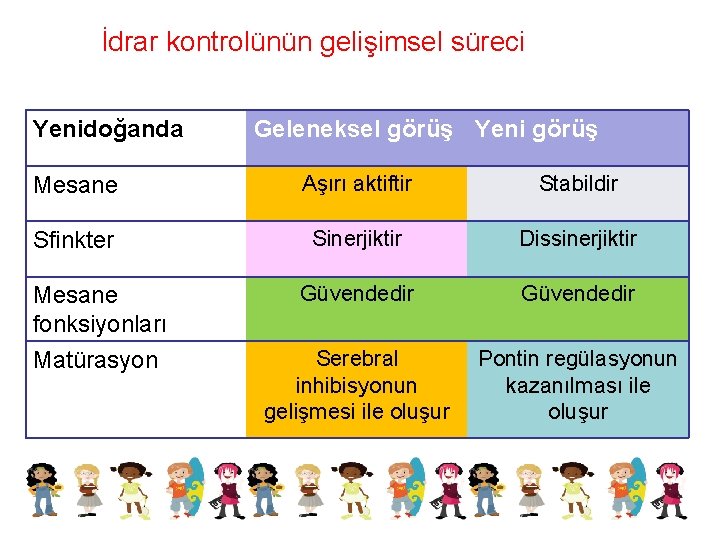 İdrar kontrolünün gelişimsel süreci

| Yenidoğanda | Geleneksel görüş | Yeni görüş |
|---|---|---|
| Mesane | Aşırı aktiftir | Stabildir |
| Sfinkter | Sinerjiktir | Dissinerjiktir |
| Mesane fonksiyonları | Güvendedir | Güvendedir |
| Matürasyon | Serebral inhibisyonun gelişmesi ile oluşur | Pontin regülasyonun kazanılması ile oluşur |